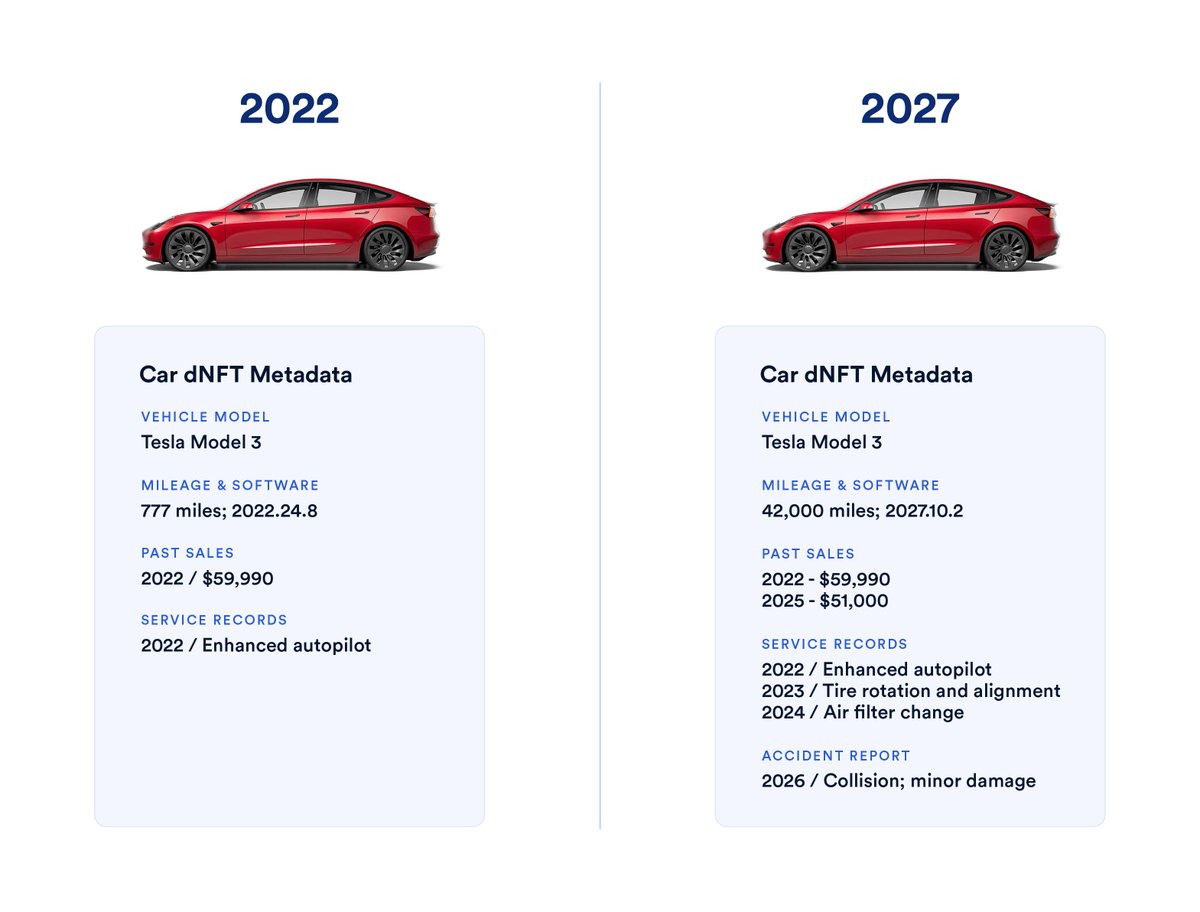 2022

Car dNFT Metadata

VEHICLE MODEL
Tesla Model 3

MILEAGE & SOFTWARE
777 miles; 2022.24.8

PAST SALES
2022 / $59,990

SERVICE RECORDS
2022 / Enhanced autopilot

2027

Car dNFT Metadata

VEHICLE MODEL
Tesla Model 3

MILEAGE & SOFTWARE
42,000 miles; 2027.10.2

PAST SALES
2022 - $59,990
2025 - $51,000

SERVICE RECORDS
2022 / Enhanced autopilot
2023 / Tire rotation and alignment
2024 / Air filter change

ACCIDENT REPORT
2026 / Collision; minor damage